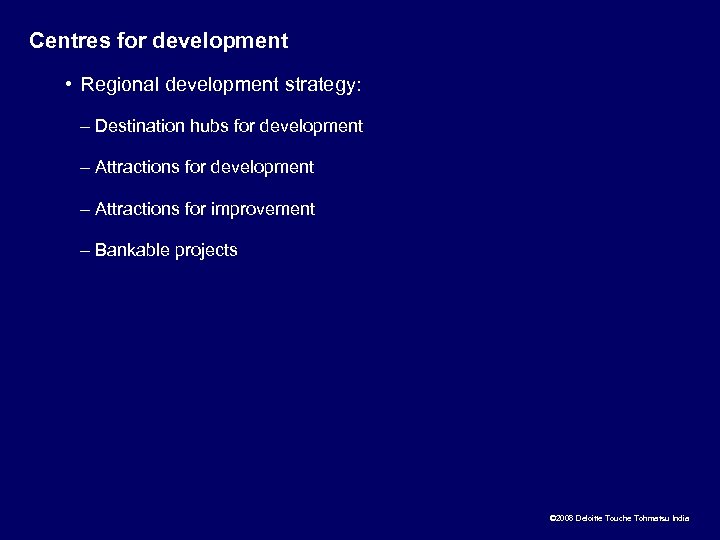 Centres for development

• Regional development strategy:

– Destination hubs for development

– Attractions for development

– Attractions for improvement

– Bankable projects

©2008 Deloitte Touche Tohmatsu India